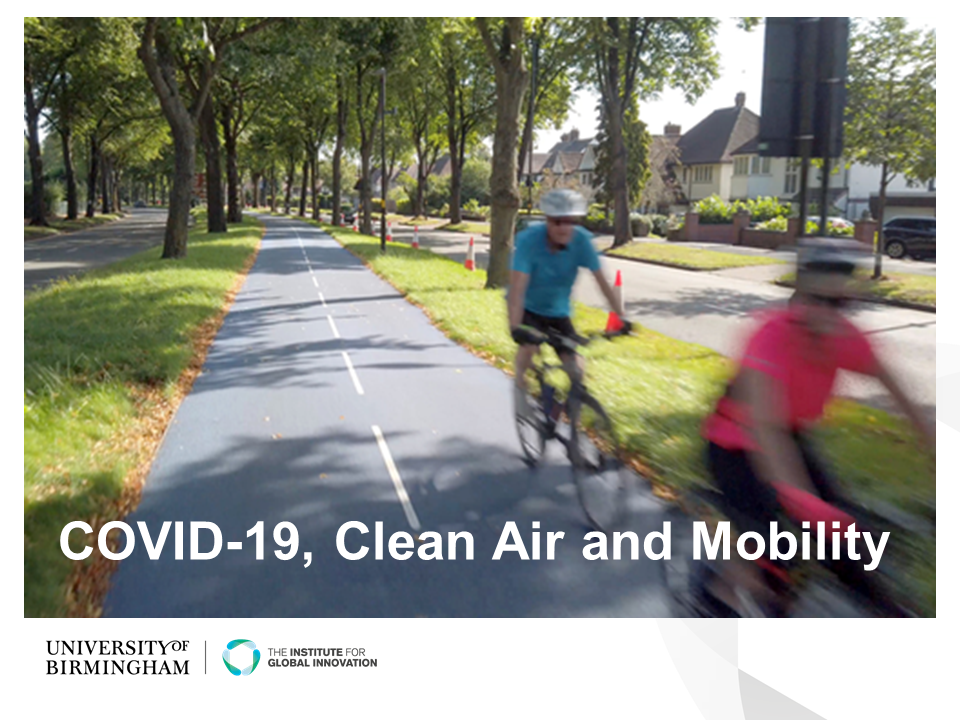 COVID-19, Clean Air and Mobility

UNIVERSITY OF BIRMINGHAM

THE INSTITUTE FOR GLOBAL INNOVATION